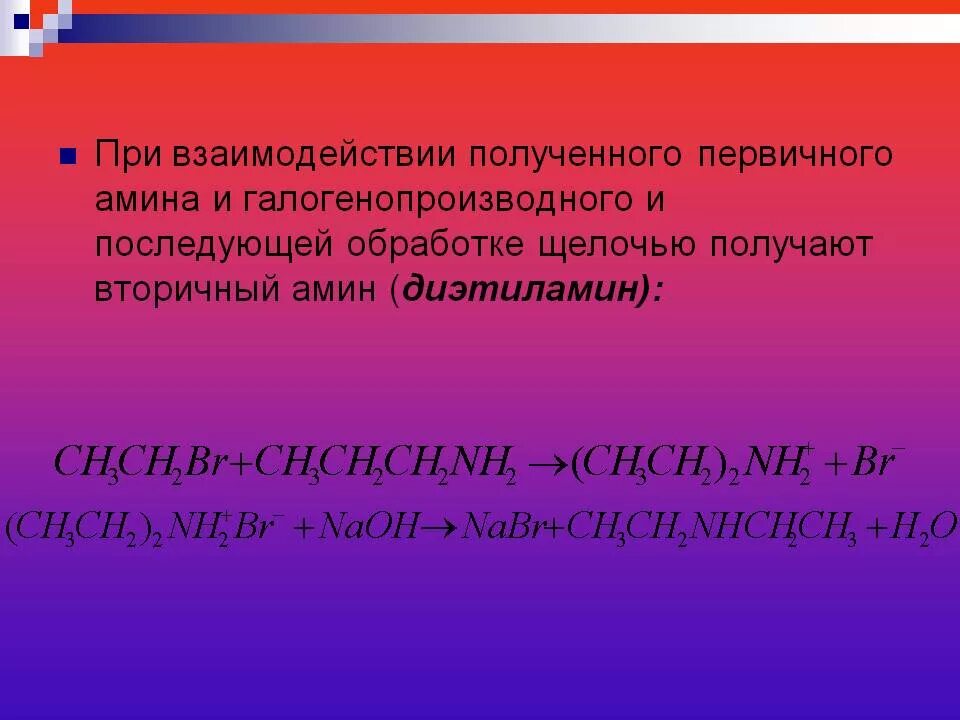 При взаимодействии полученного первичного амина и галогенопроизводного и последующей обработке щелочью получают вторичный амин (**диэтиламин):**

$CH_3CH_2Br + CH_3CH_2CH_2NH_2 \rightarrow (CH_3CH_2)_2NH_2^+ + Br^-$

$(CH_3CH_2)_2NH_2^+Br^- + NaOH \rightarrow NaBr + CH_3CH_2NHCH_2CH_3 + H_2O$